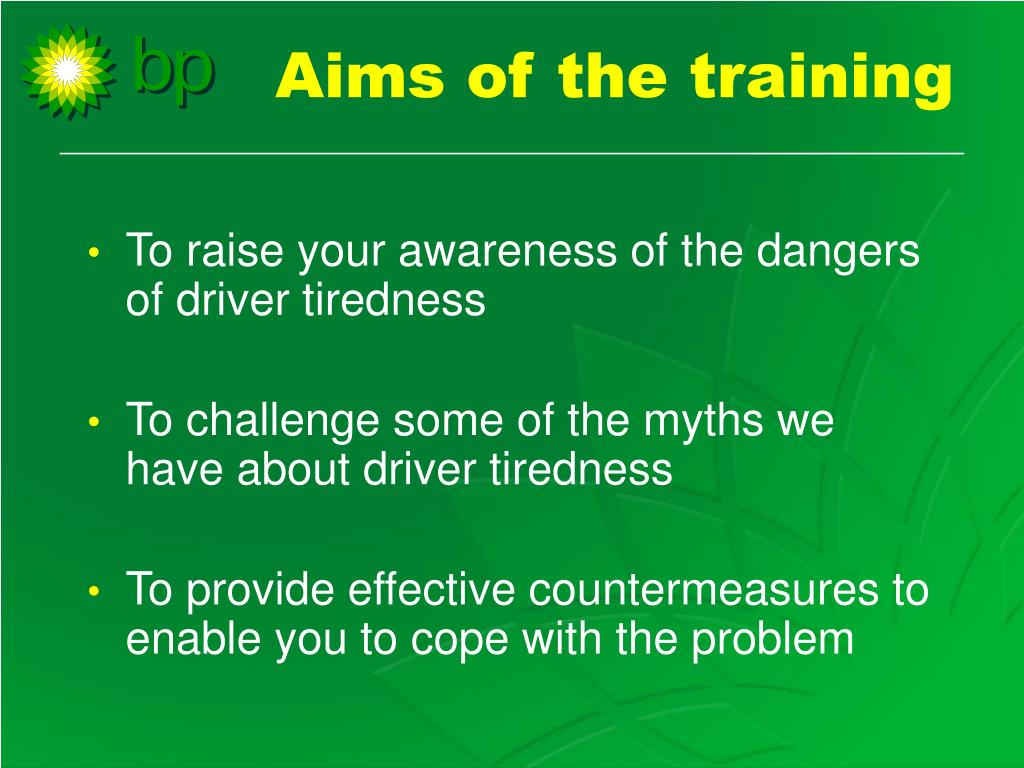 bp

Aims of the training

• To raise your awareness of the dangers of driver tiredness

• To challenge some of the myths we have about driver tiredness

• To provide effective countermeasures to enable you to cope with the problem